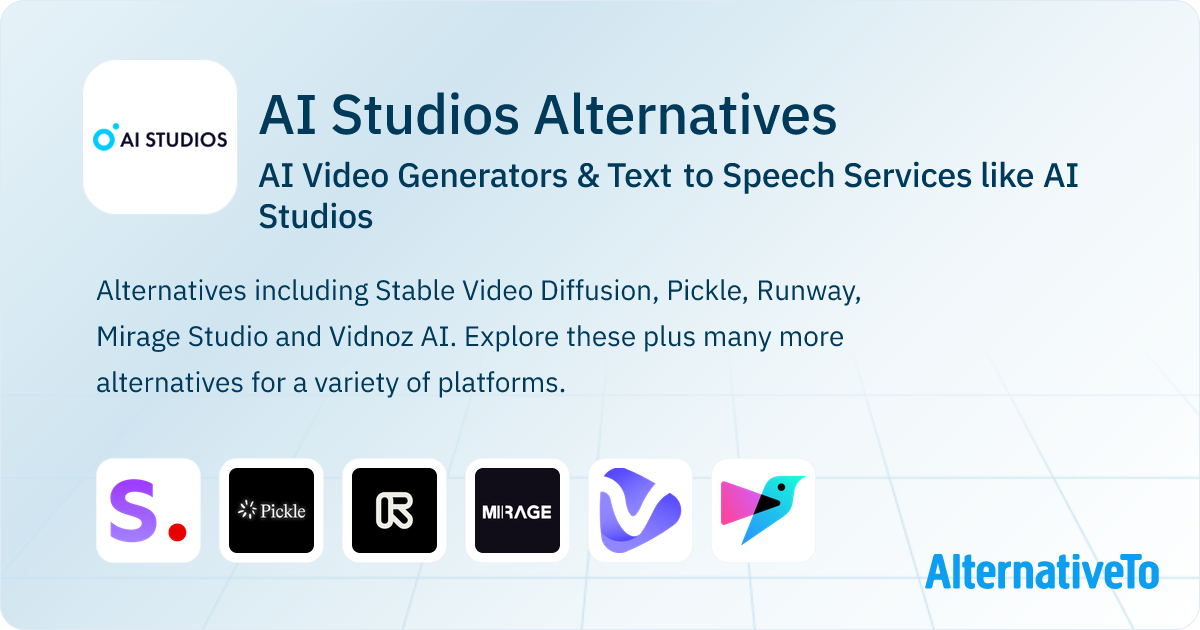 AI STUDIOS

AI Studios Alternatives

AI Video Generators & Text to Speech Services like AI Studios

Alternatives including Stable Video Diffusion, Pickle, Runway, Mirage Studio and Vidnoz AI. Explore these plus many more alternatives for a variety of platforms.

S.

Pickle

MIRAGE

AlternativeTo